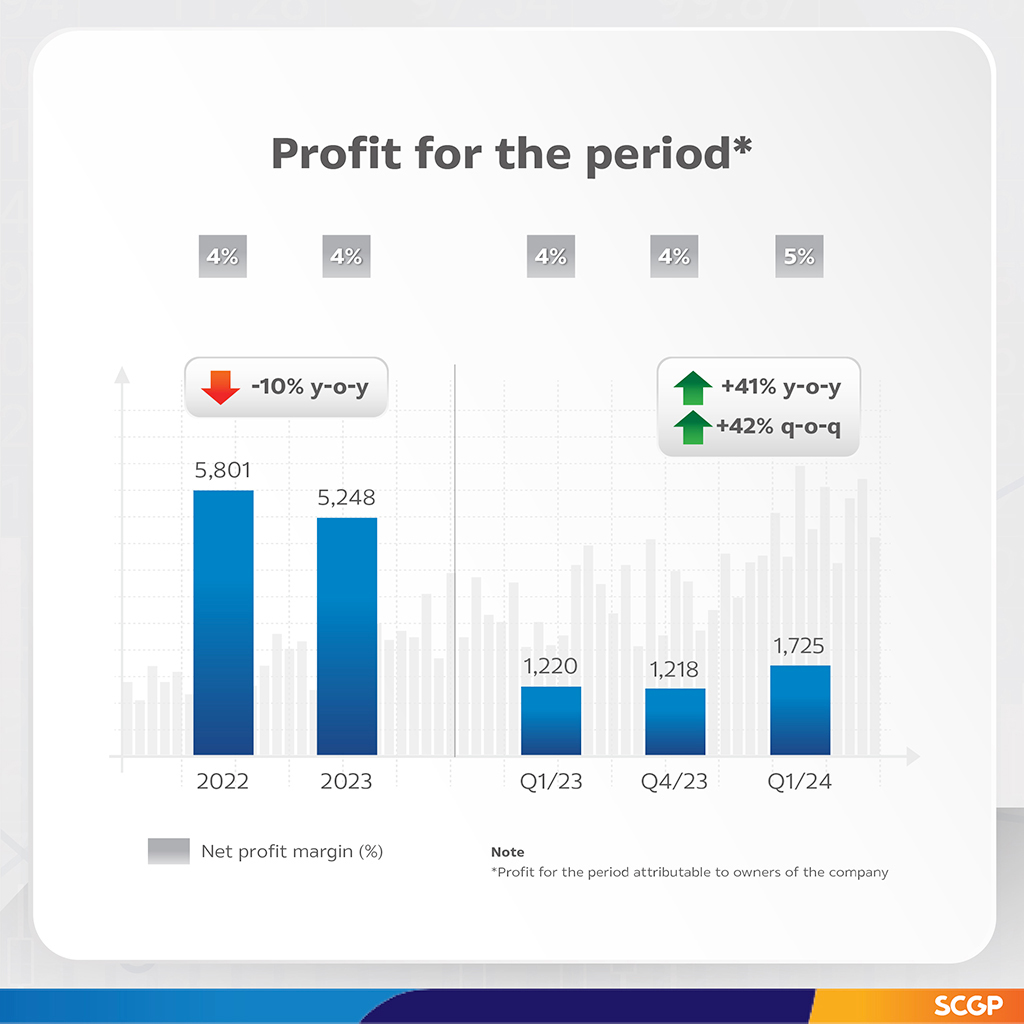 Profit for the period*

4%
4%
4%
4%
5%

-10% y-o-y

+41% y-o-y
+42% q-o-q

5,801
5,248
1,220
1,218
1,725

2022
2023
Q1/23
Q4/23
Q1/24

Net profit margin (%)

Note
*Profit for the period attributable to owners of the company

SCGP